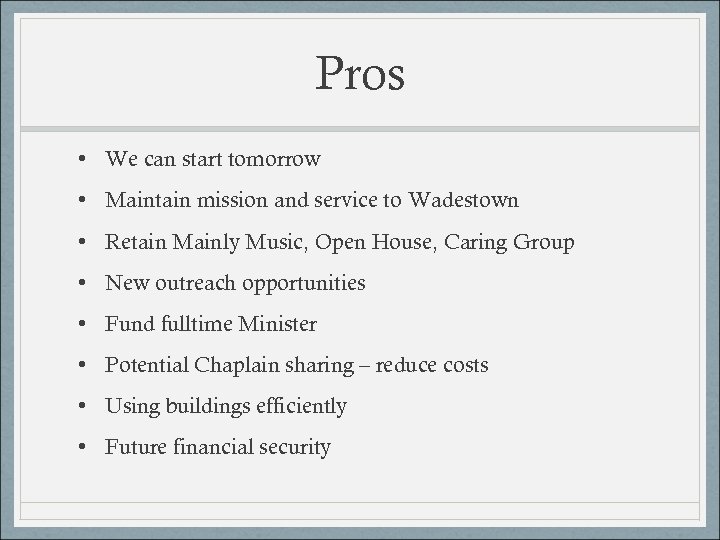 Pros

• We can start tomorrow
• Maintain mission and service to Wadestown
• Retain Mainly Music, Open House, Caring Group
• New outreach opportunities
• Fund fulltime Minister
• Potential Chaplain sharing – reduce costs
• Using buildings efficiently
• Future financial security